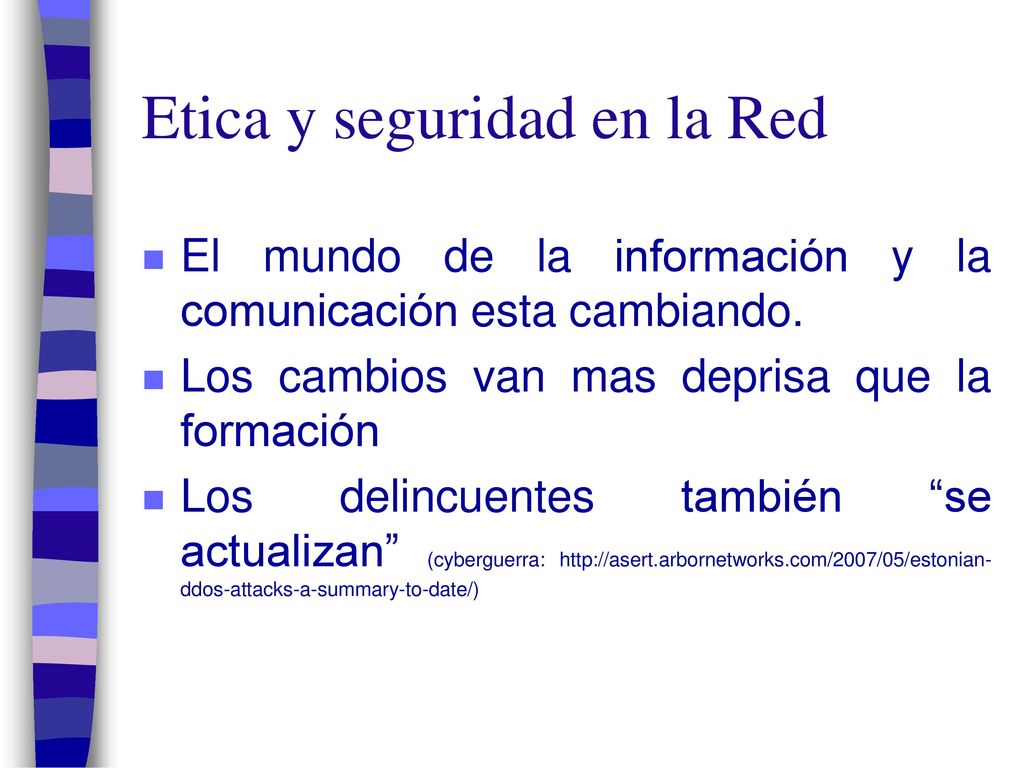 Etica y seguridad en la Red

El mundo de la información y la comunicación esta cambiando.

Los cambios van mas deprisa que la formación

Los delincuentes también “se actualizan” (cyberguerra: http://asert.arbornetworks.com/2007/05/estonian-ddos-attacks-a-summary-to-date/)